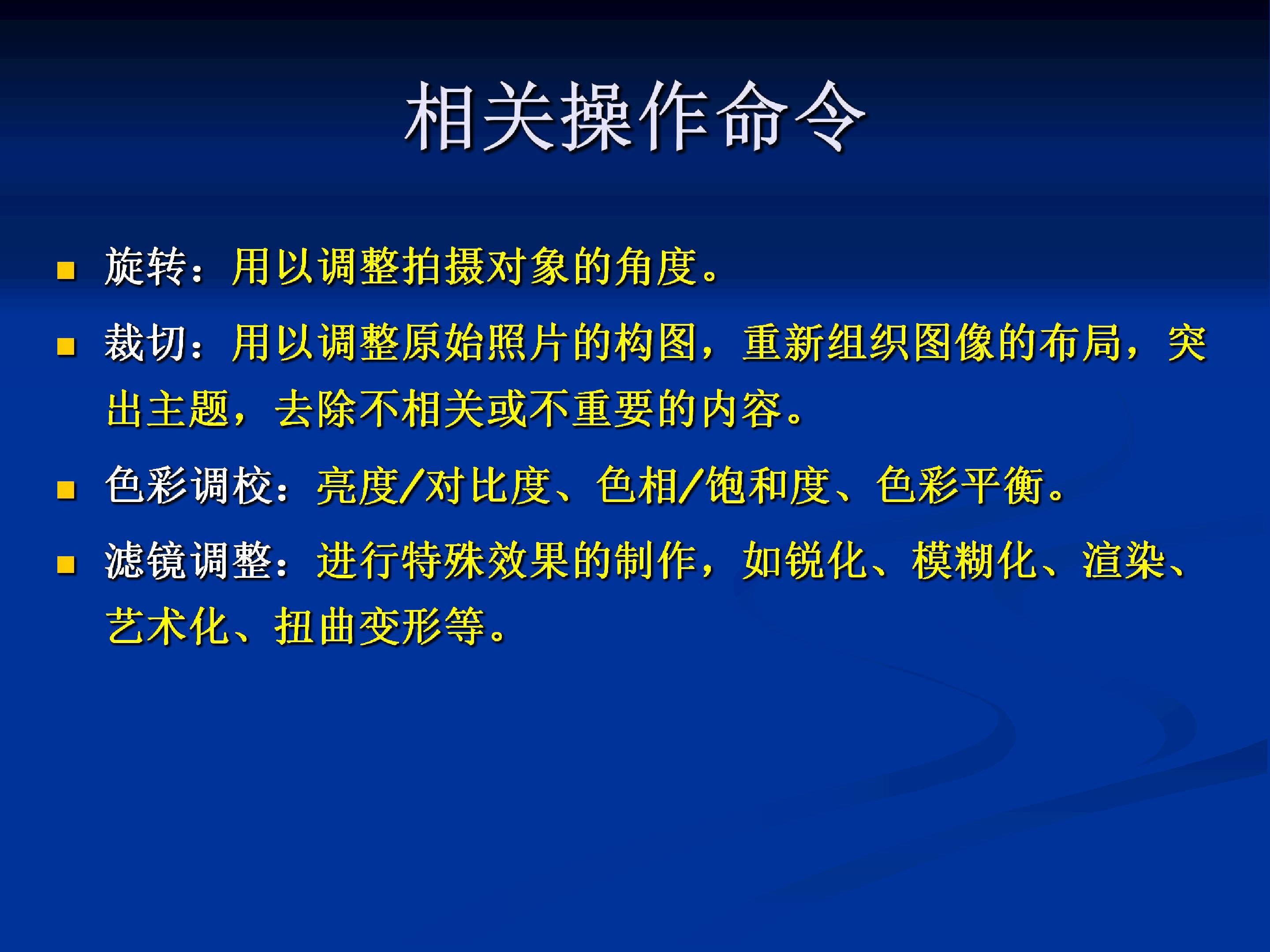 相关操作命令

• 旋转：用以调整拍摄对象的角度。

• 裁切：用以调整原始照片的构图，重新组织图像的布局，突出主题，去除不相关或不重要的内容。

• 色彩调校：亮度/对比度、色相/饱和度、色彩平衡。

• 滤镜调整：进行特殊效果的制作，如锐化、模糊化、渲染、艺术化、扭曲变形等。